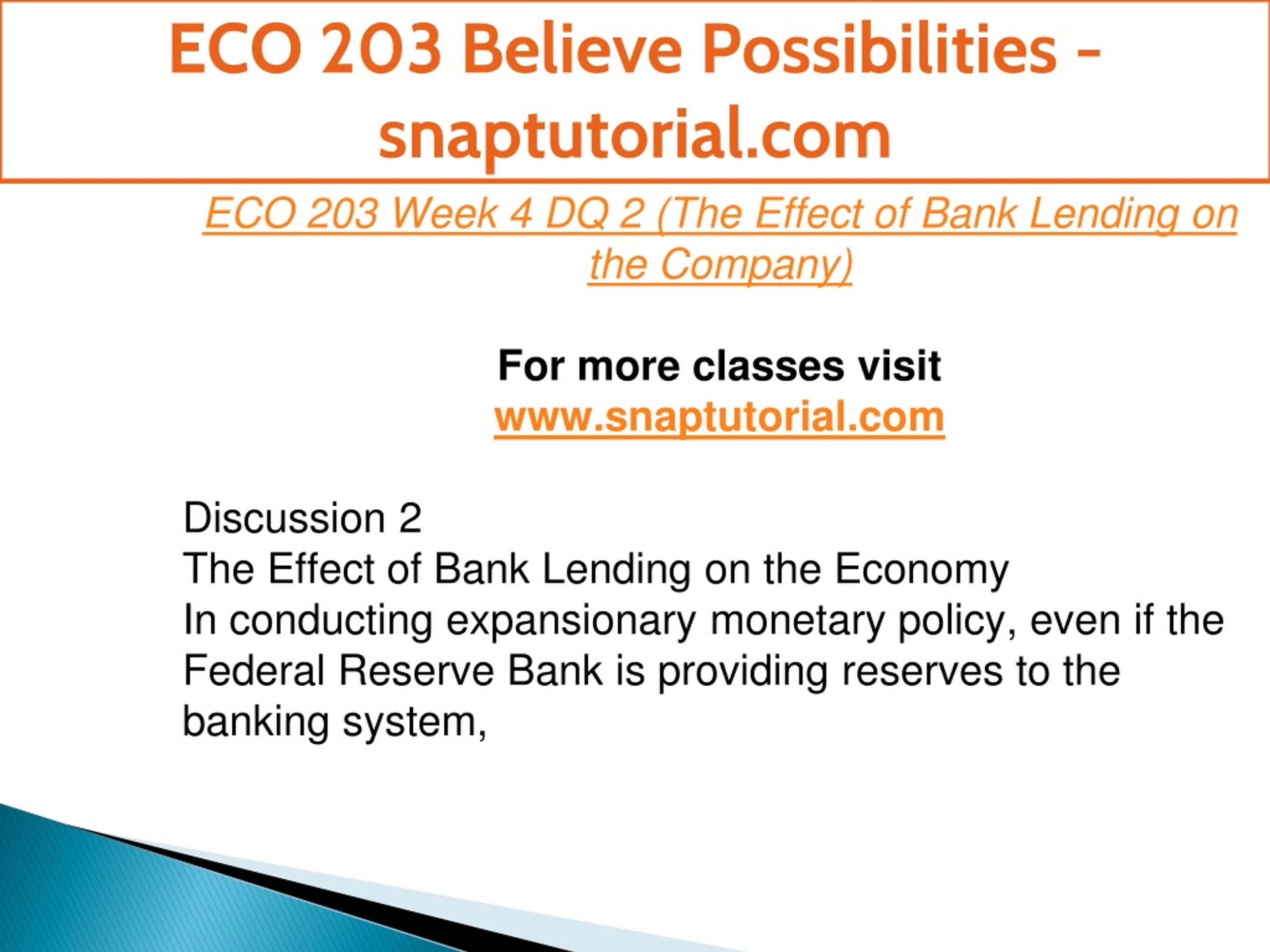 ECO 203 Believe Possibilities - snaptutorial.com

ECO 203 Week 4 DQ 2 (The Effect of Bank Lending on the Company)

For more classes visit
www.snaptutorial.com

Discussion 2
The Effect of Bank Lending on the Economy
In conducting expansionary monetary policy, even if the Federal Reserve Bank is providing reserves to the banking system,